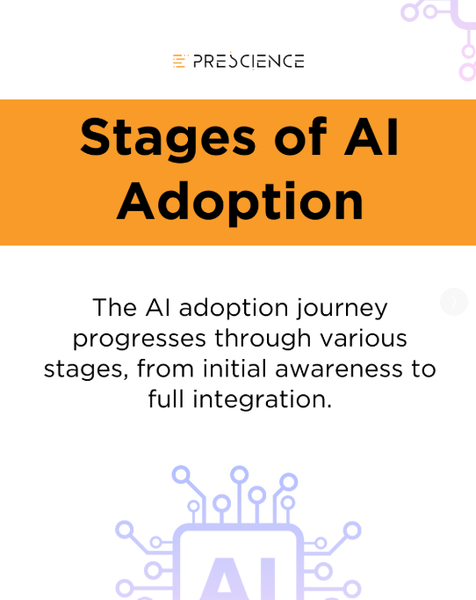 PRESCIENCE

Stages of AI Adoption

The AI adoption journey progresses through various stages, from initial awareness to full integration.

AI